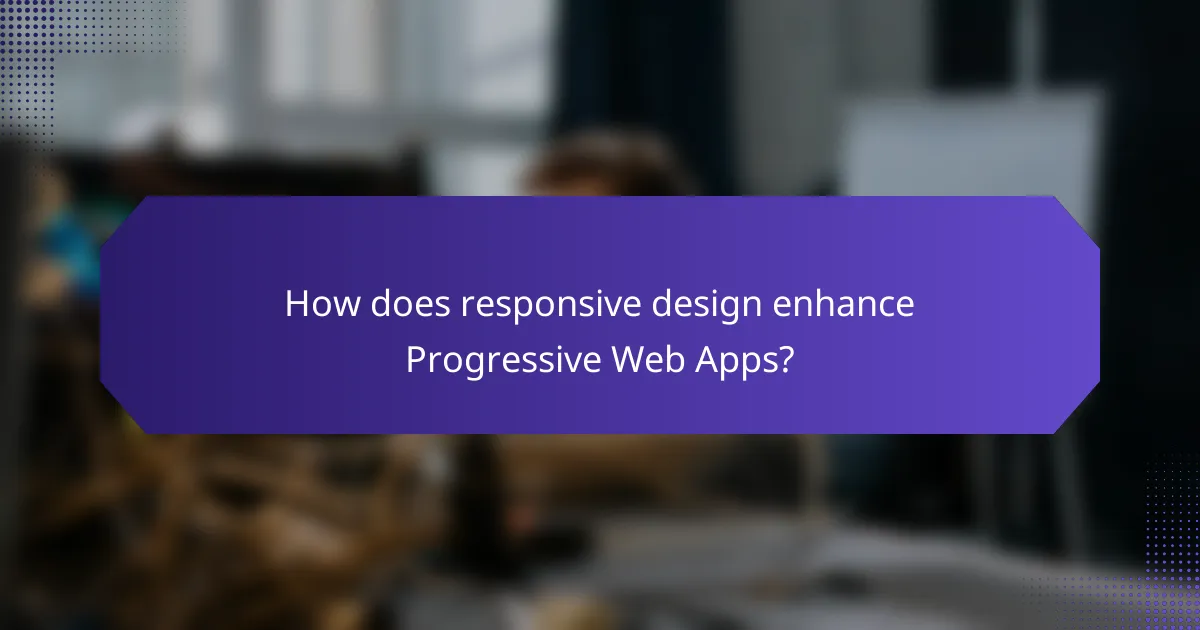 How does responsive design enhance Progressive Web Apps?